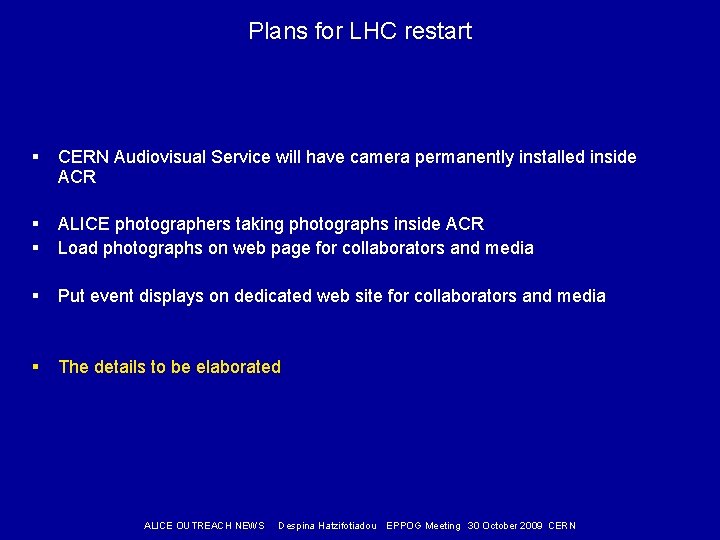 Plans for LHC restart

▪ CERN Audiovisual Service will have camera permanently installed inside ACR

▪ ALICE photographers taking photographs inside ACR
▪ Load photographs on web page for collaborators and media

▪ Put event displays on dedicated web site for collaborators and media

▪ The details to be elaborated

ALICE OUTREACH NEWS Despina Hatzifotiadou EPPOG Meeting 30 October 2009 CERN